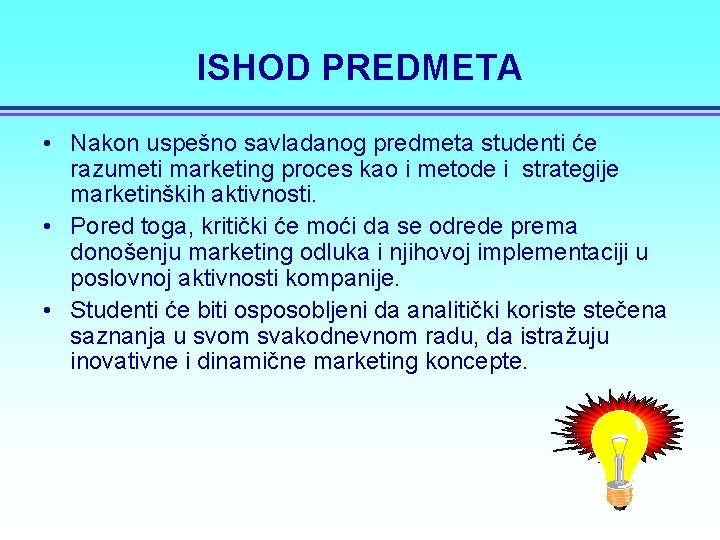 ISHOD PREDMETA

• Nakon uspešno savladanog predmeta studenti će razumeti marketing proces kao i metode i strategije marketinških aktivnosti.
• Pored toga, kritički će moći da se odrede prema donošenju marketing odluka i njihovoj implementaciji u poslovnoj aktivnosti kompanije.
• Studenti će biti osposobljeni da analitički koriste stečena saznanja u svom svakodnevnom radu, da istražuju inovativne i dinamične marketing koncepte.